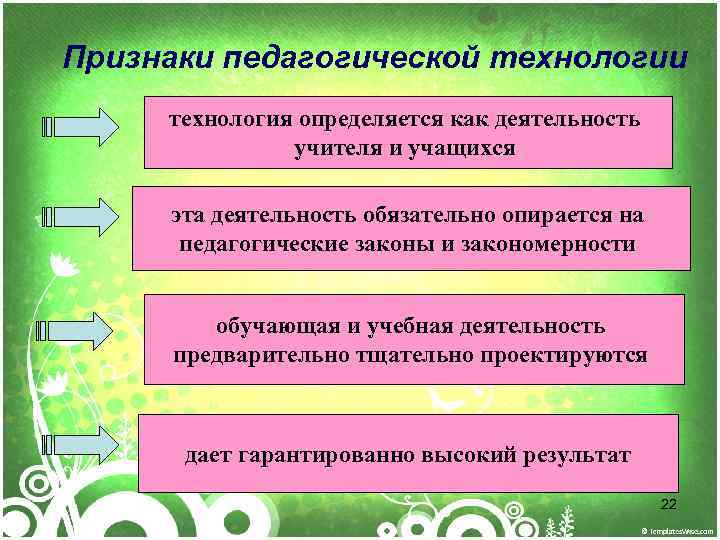 Признаки педагогической технологии

технология определяется как деятельность учителя и учащихся

эта деятельность обязательно опирается на педагогические законы и закономерности

обучающая и учебная деятельность предварительно тщательно проектируются

дает гарантированно высокий результат

22

© TemplatesWise.com